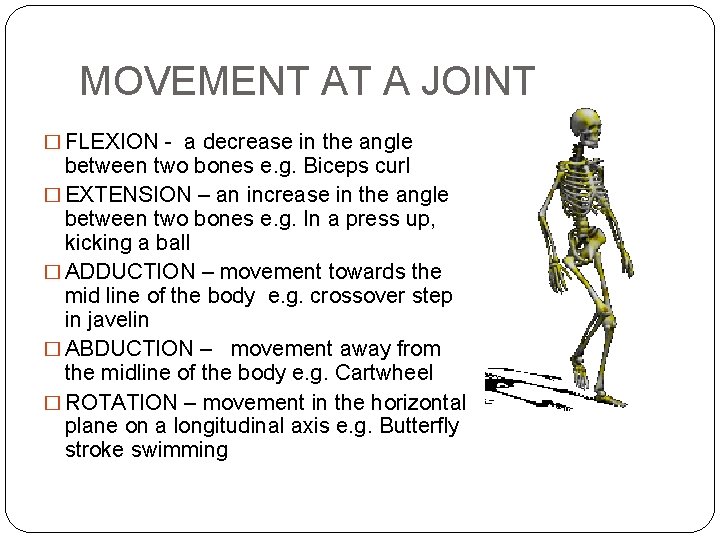 MOVEMENT AT A JOINT

□ FLEXION - a decrease in the angle between two bones e.g. Biceps curl

□ EXTENSION – an increase in the angle between two bones e.g. In a press up, kicking a ball

□ ADDUCTION – movement towards the mid line of the body e.g. crossover step in javelin

□ ABDUCTION – movement away from the midline of the body e.g. Cartwheel

□ ROTATION – movement in the horizontal plane on a longitudinal axis e.g. Butterfly stroke swimming